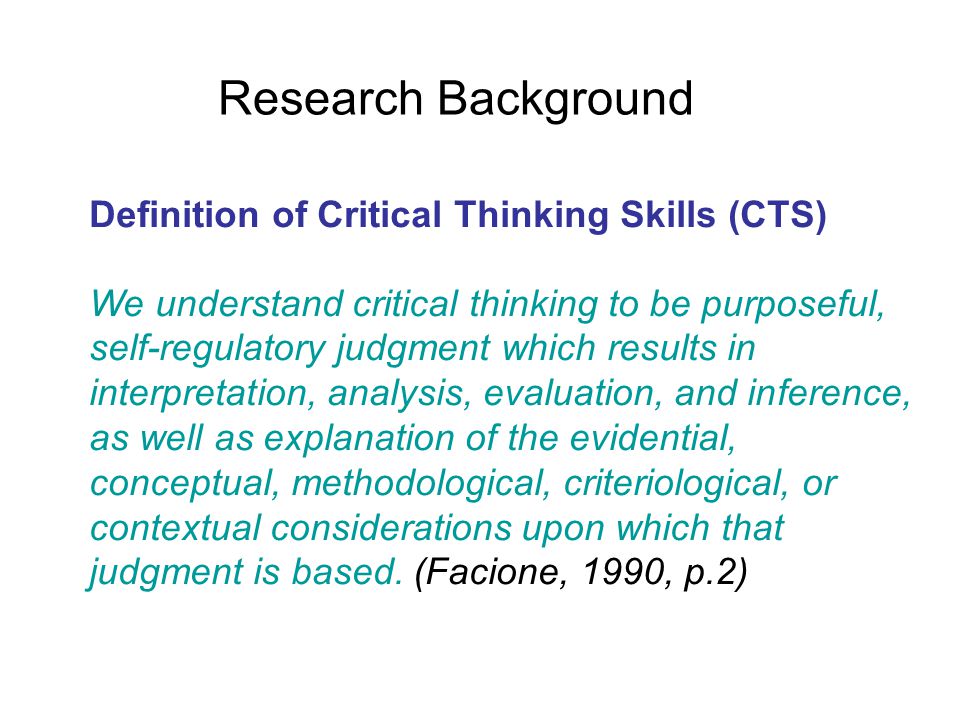 Research Background

Definition of Critical Thinking Skills (CTS)

We understand critical thinking to be purposeful, self-regulatory judgment which results in interpretation, analysis, evaluation, and inference, as well as explanation of the evidential, conceptual, methodological, criteriological, or contextual considerations upon which that judgment is based. (Facione, 1990, p.2)